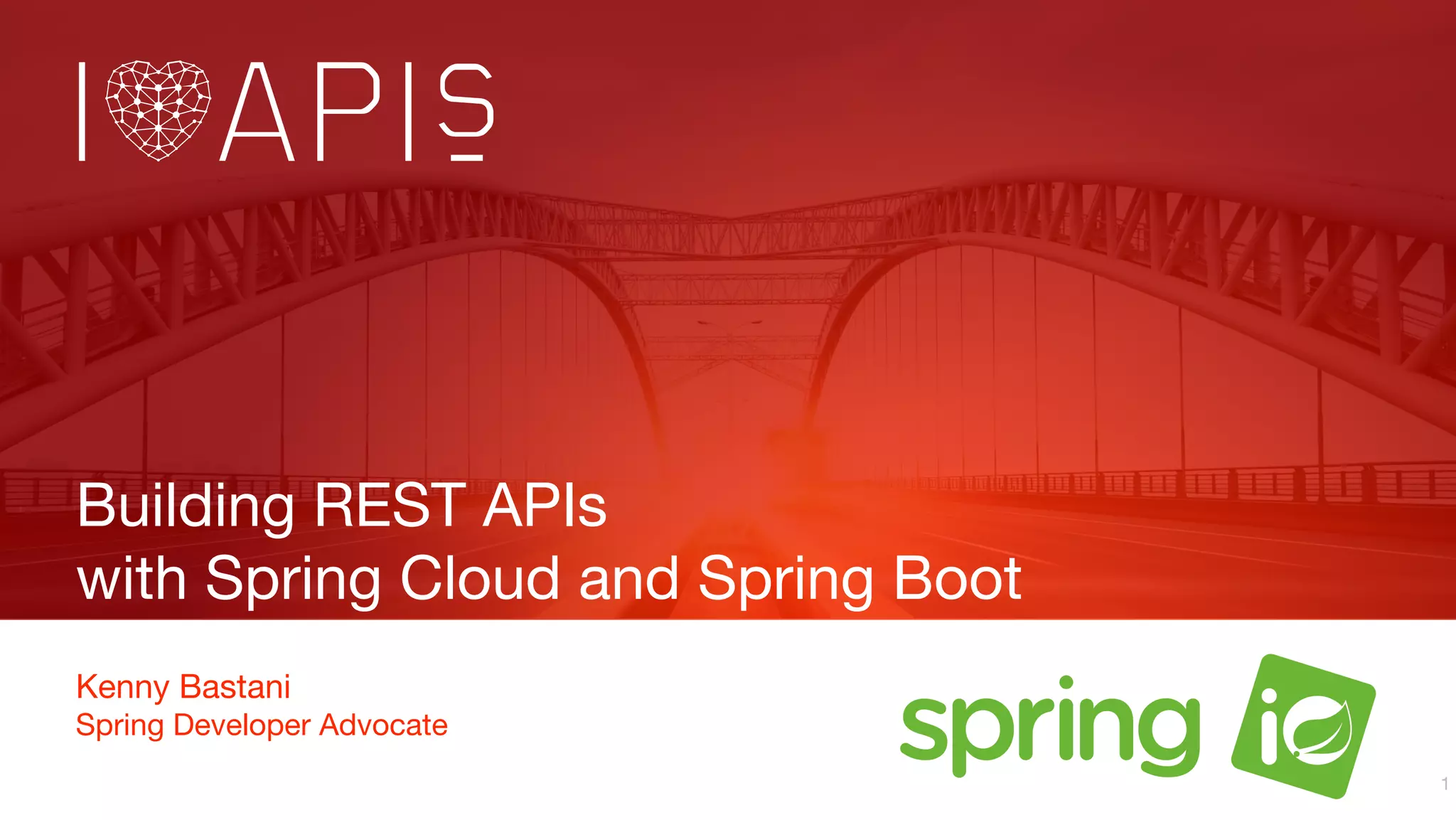 I APIS

Building REST APIs
with Spring Cloud and Spring Boot

Kenny Bastani
Spring Developer Advocate

spring io

1